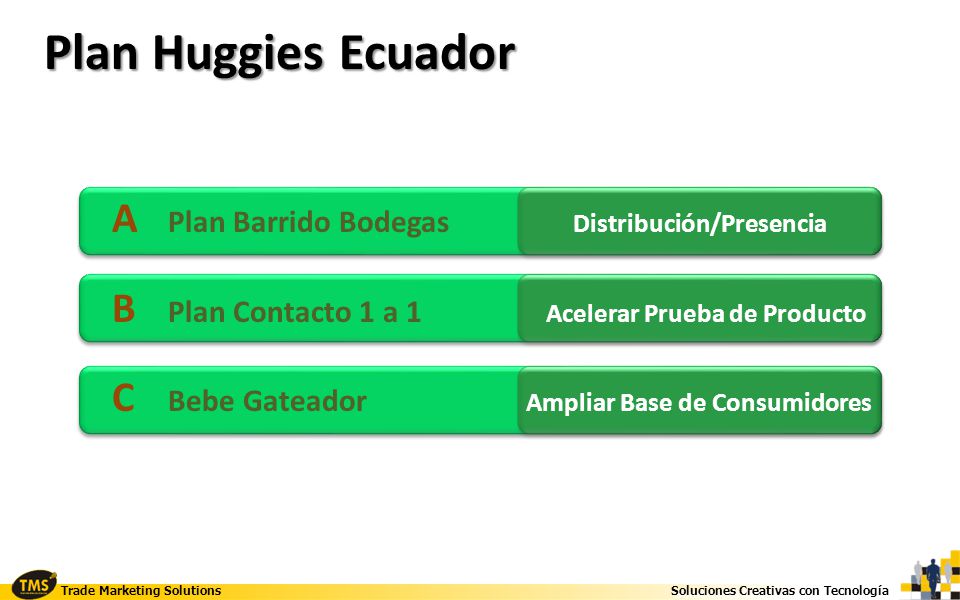 Plan Huggies Ecuador

A Plan Barrido Bodegas

Distribución/Presencia

B Plan Contacto 1 a 1

Acelerar Prueba de Producto

C Bebe Gateador

Ampliar Base de Consumidores

TMS

Trade Marketing Solutions

Soluciones Creativas con Tecnología